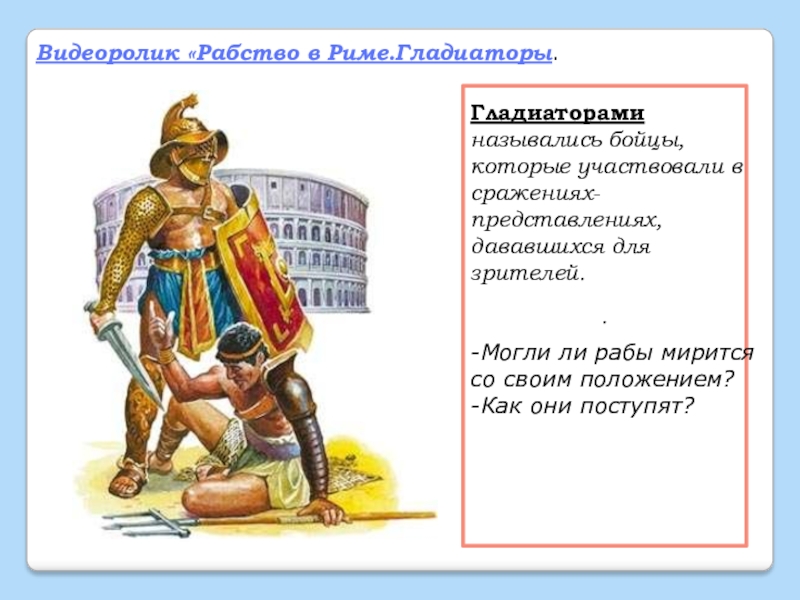 Видеоролик «Рабство в Риме.Гладиаторы.

Гладиаторами назывались бойцы, которые участвовали в сражениях-представлениях, дававшихся для зрителей.

.

-Могли ли рабы мирится со своим положением?
-Как они поступят?